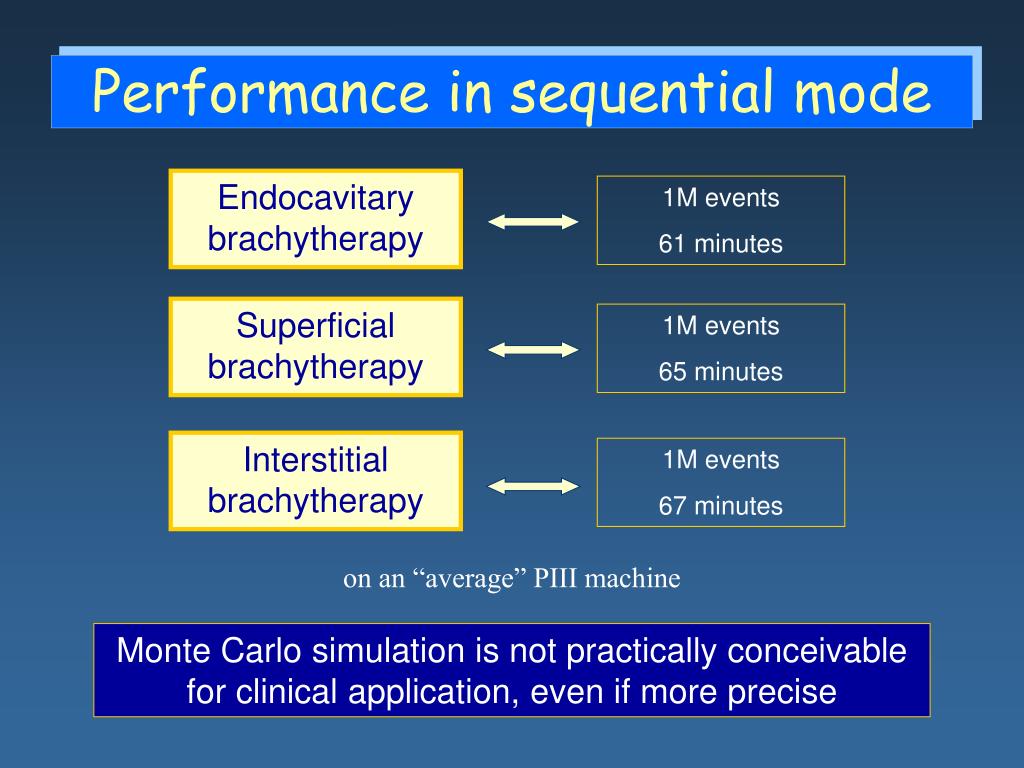 Performance in sequential mode

Endocavitary brachytherapy

1M events
61 minutes

Superficial brachytherapy

1M events
65 minutes

Interstitial brachytherapy

1M events
67 minutes

on an “average” PIII machine

Monte Carlo simulation is not practically conceivable for clinical application, even if more precise